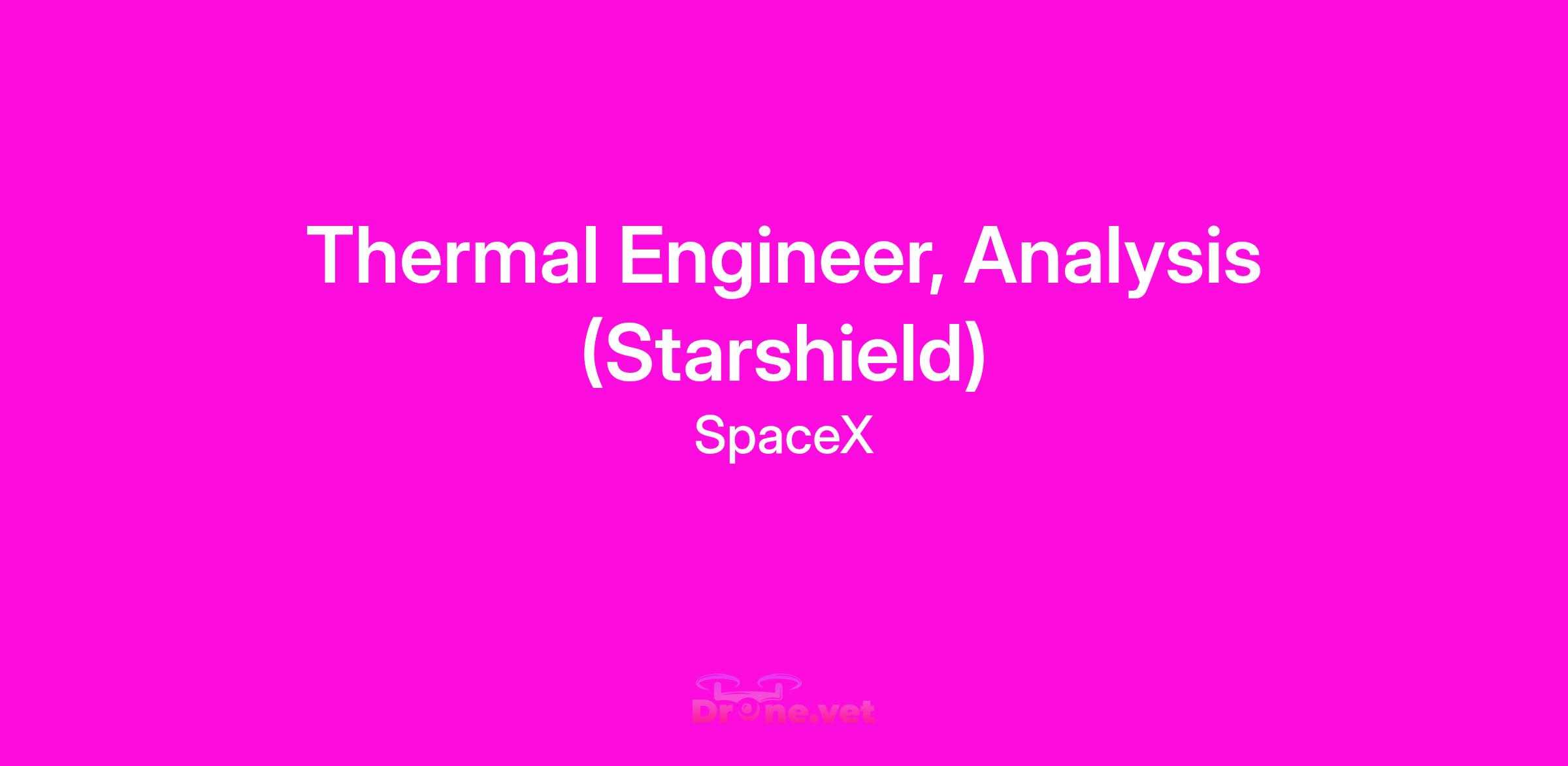 Thermal Engineer, Analysis (Starshield)

SpaceX

Drone.vet